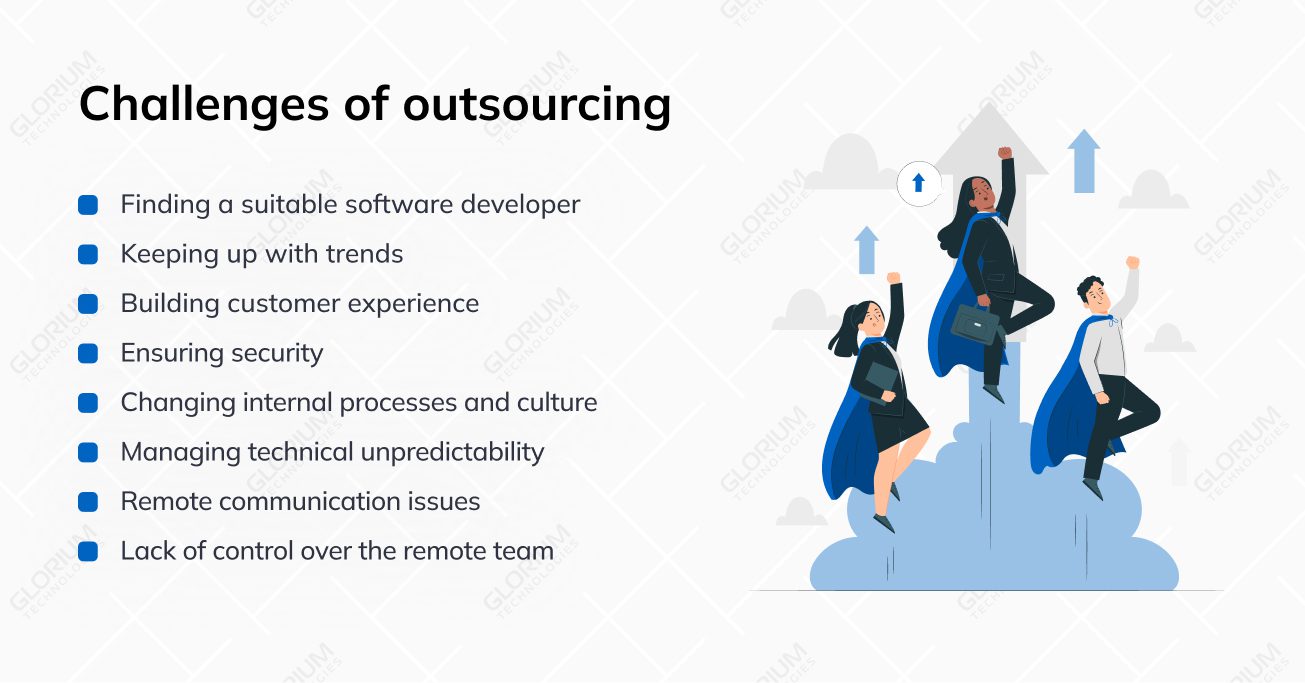 Challenges of outsourcing

Finding a suitable software developer
Keeping up with trends
Building customer experience
Ensuring security
Changing internal processes and culture
Managing technical unpredictability
Remote communication issues
Lack of control over the remote team

GLORIUM TECHNOLOGIES